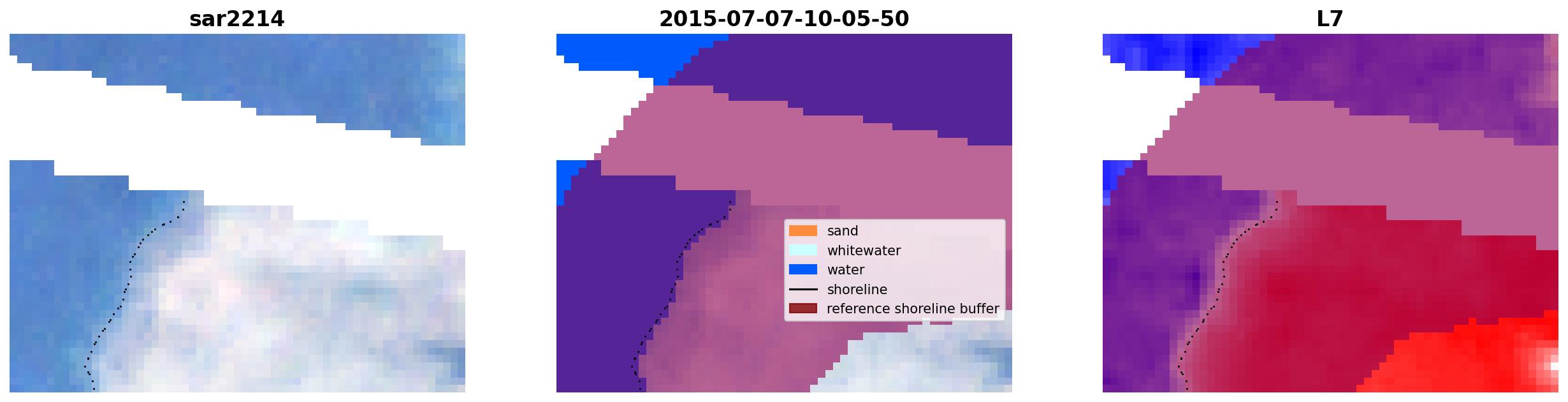 sar2214

2015-07-07-10-05-50

sand
whitewater
water
shoreline
reference shoreline buffer

L7